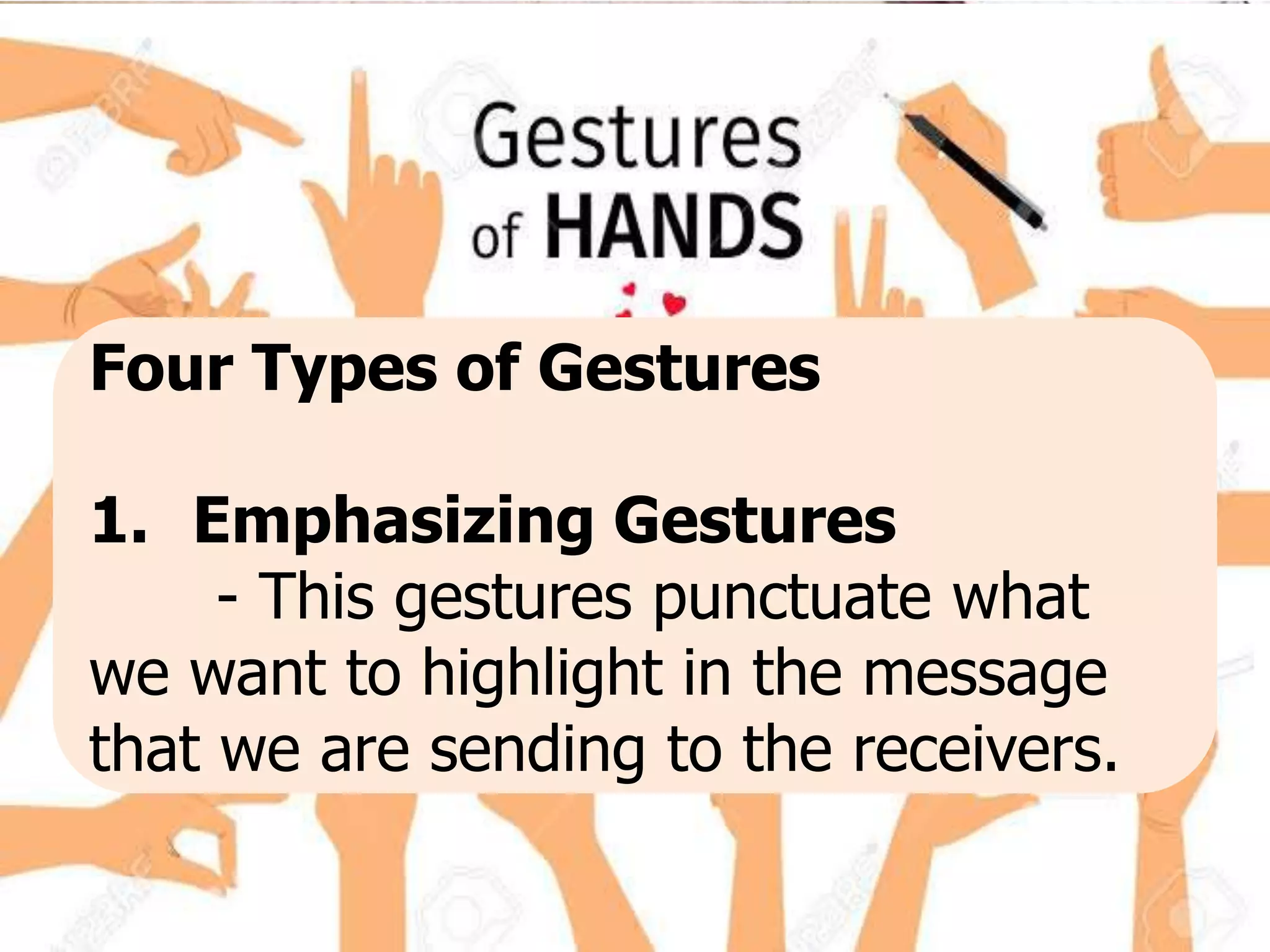 Gestures of HANDS

Four Types of Gestures

1. Emphasizing Gestures
- This gestures punctuate what we want to highlight in the message that we are sending to the receivers.